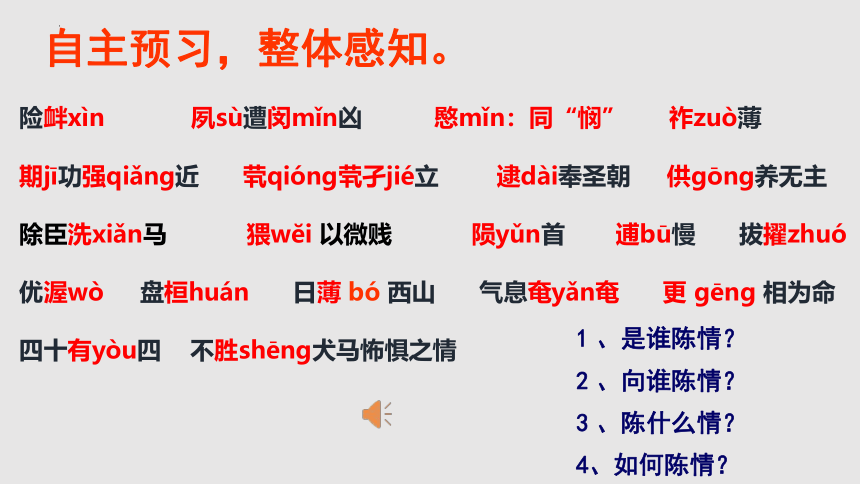 自主预习，整体感知。

险衅xìn　夙sù遭闵mǐn凶　愍mǐn：同“悯”　祚zuò薄

期jī功强qiǎng近　茕qióng茕孑jié立　逮dài奉圣朝　供gōng养无主

除臣洗xiǎn马　猥wěi 以微贱　陨yǔn首　逋bū慢　拔擢zhuó

优渥wò　盘桓huán　日薄 bó 西山　气息奄yǎn奄　更 gēng 相为命

四十有yòu四　不胜shēng犬马怖惧之情

1 、是谁陈情？
2 、向谁陈情？
3 、陈什么情？
4、如何陈情？